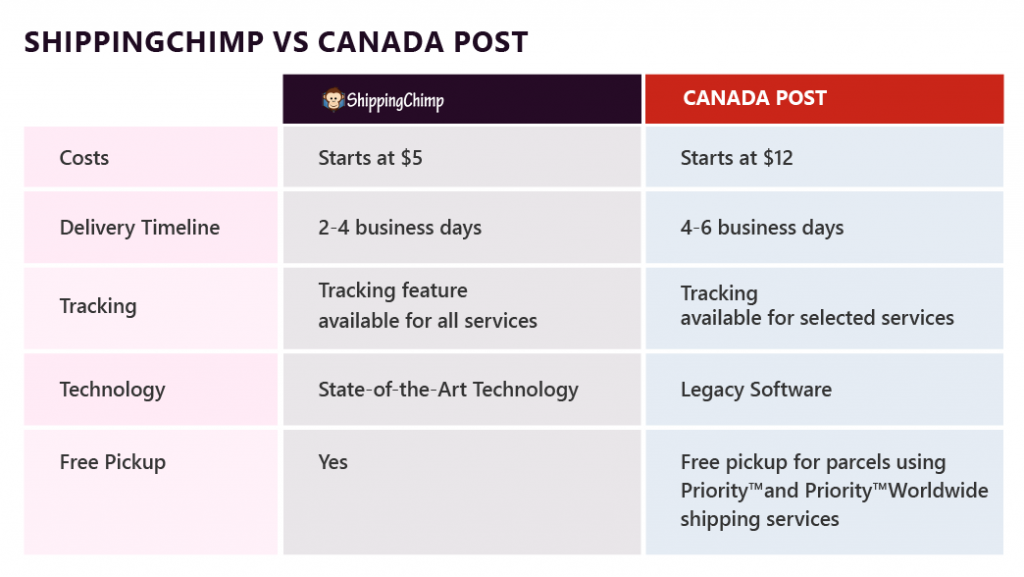 SHIPPINGCHIMP VS CANADA POST

| | ShippingChimp | CANADA POST |
|---|---|---|
| Costs | Starts at \$5 | Starts at \$12 |
| Delivery Timeline | 2-4 business days | 4-6 business days |
| Tracking | Tracking feature available for all services | Tracking available for selected services |
| Technology | State-of-the-Art Technology | Legacy Software |
| Free Pickup | Yes | Free pickup for parcels using Priority™and Priority™Worldwide shipping services |